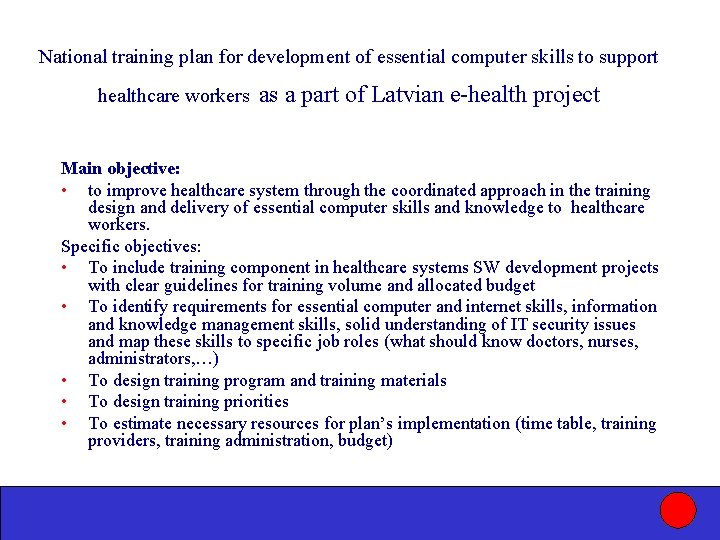 National training plan for development of essential computer skills to support healthcare workers as a part of Latvian e-health project

Main objective:
• to improve healthcare system through the coordinated approach in the training design and delivery of essential computer skills and knowledge to healthcare workers.

Specific objectives:
• To include training component in healthcare systems SW development projects with clear guidelines for training volume and allocated budget
• To identify requirements for essential computer and internet skills, information and knowledge management skills, solid understanding of IT security issues and map these skills to specific job roles (what should know doctors, nurses, administrators,…)
• To design training program and training materials
• To design training priorities
• To estimate necessary resources for plan's implementation (time table, training providers, training administration, budget)